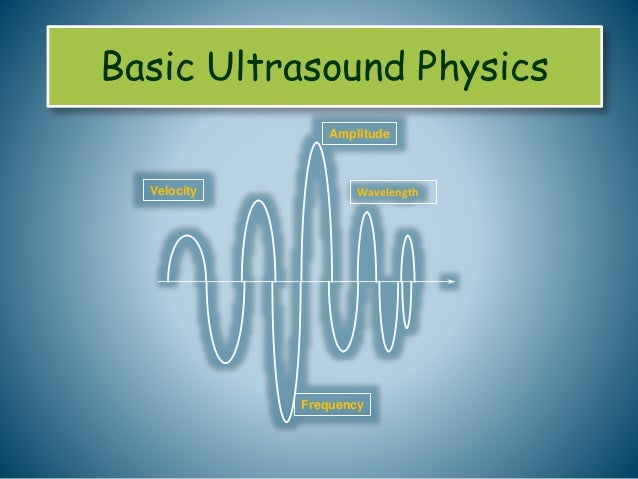 Basic Ultrasound Physics

Amplitude

Velocity

Wavelength

Frequency